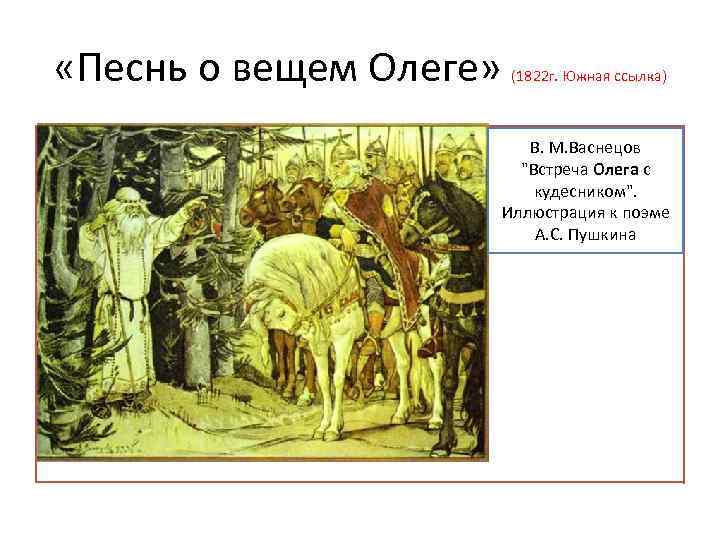 «Песнь о вещем Олеге» (1822г. Южная ссылка)

В. М.Васнецов "Встреча Олега с кудесником". Иллюстрация к поэме А.С. Пушкина